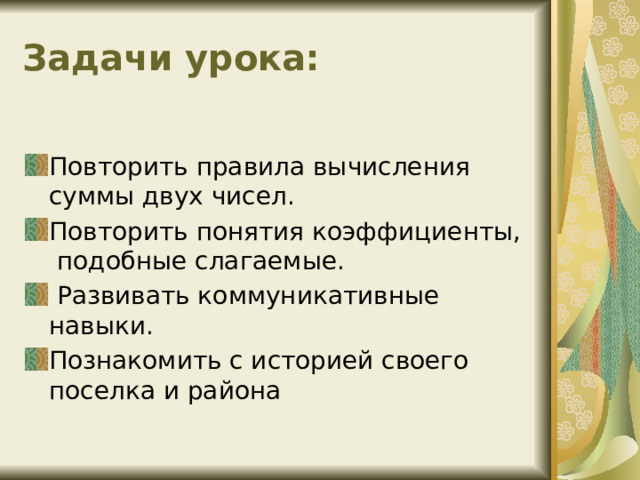 Задачи урока:

Повторить правила вычисления суммы двух чисел.

Повторить понятия коэффициенты, подобные слагаемые.

Развивать коммуникативные навыки.

Познакомить с историей своего поселка и района